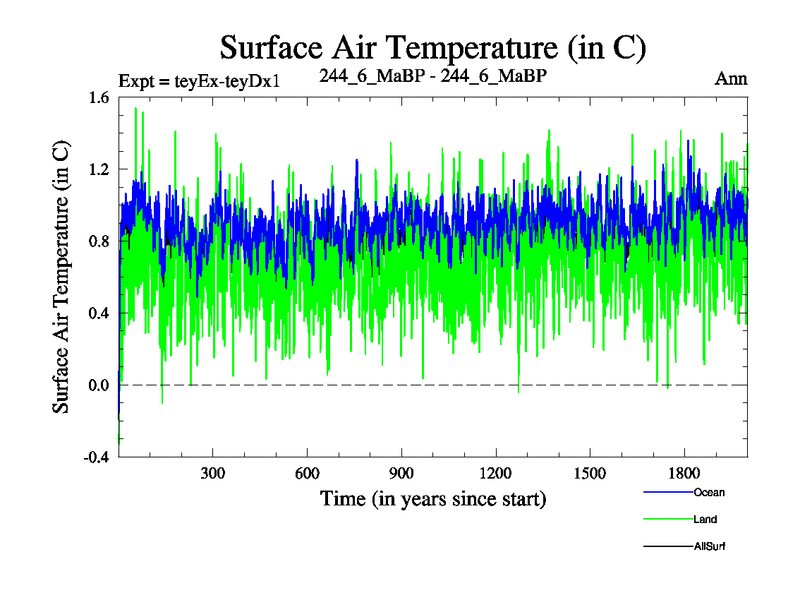 Surface Air Temperature (in C)

Expt = teyEx-teyDx1

244_6_MaBP - 244_6_MaBP

Ann

Surface Air Temperature (in C)

1.6
1.2
0.8
0.4
0.0
-0.4

300
600
900
1200
1500
1800

Time (in years since start)

Ocean
Land
AllSurf